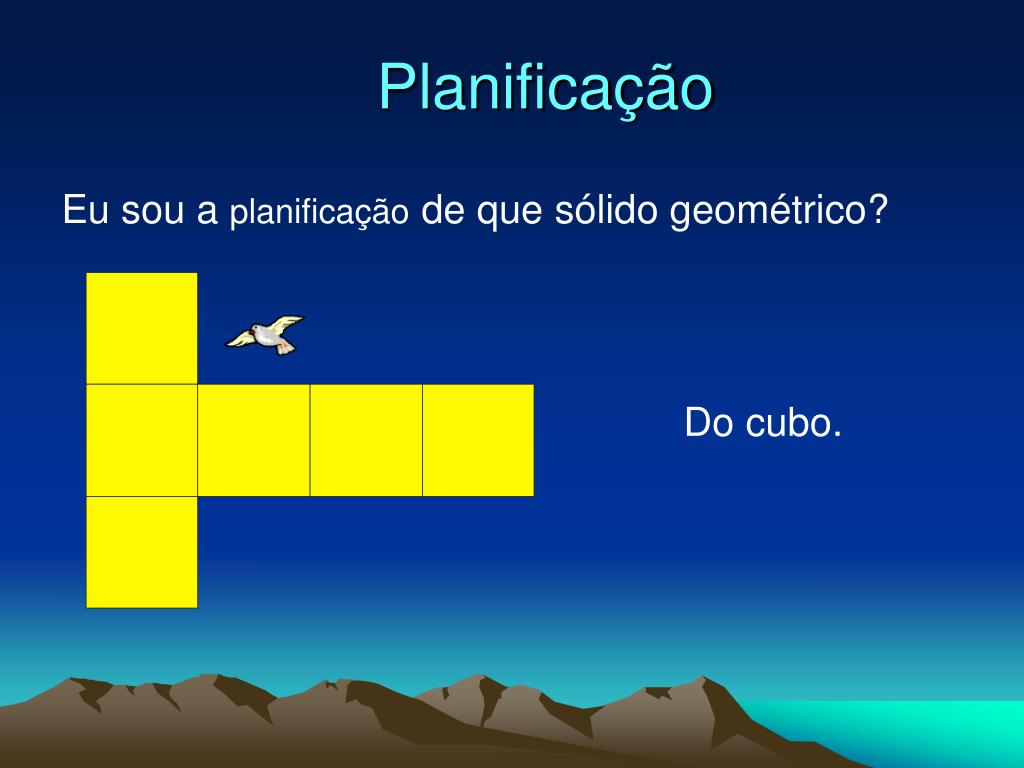 Planificação

Eu sou a planificação de que sólido geométrico?

Do cubo.